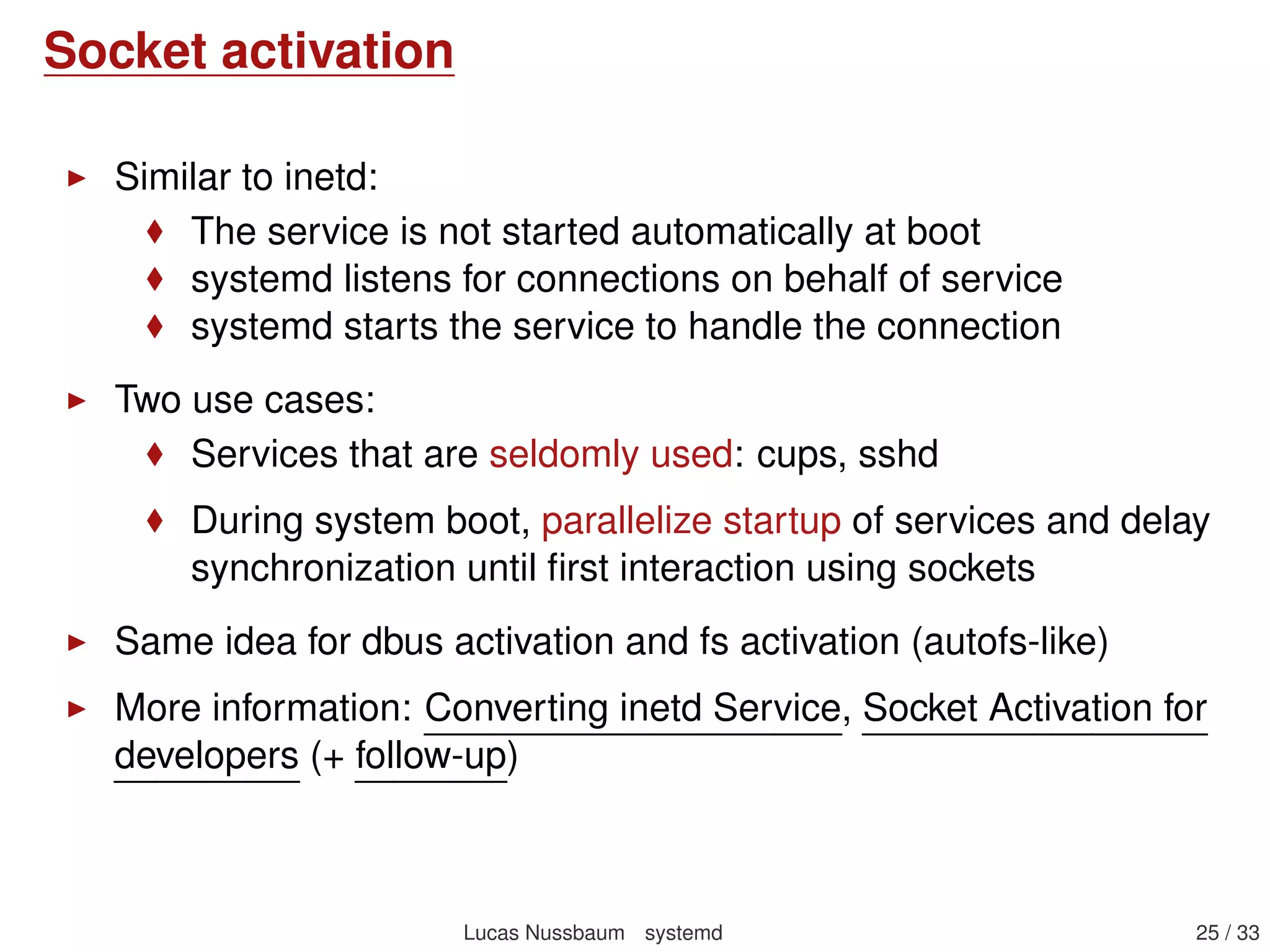 Socket activation

▶ Similar to inetd:
♦ The service is not started automatically at boot
♦ systemd listens for connections on behalf of service
♦ systemd starts the service to handle the connection

▶ Two use cases:
♦ Services that are seldomly used: cups, sshd
♦ During system boot, parallelize startup of services and delay synchronization until first interaction using sockets

▶ Same idea for dbus activation and fs activation (autofs-like)

▶ More information: Converting inetd Service, Socket Activation for developers (+ follow-up)

Lucas Nussbaum systemd 25 / 33